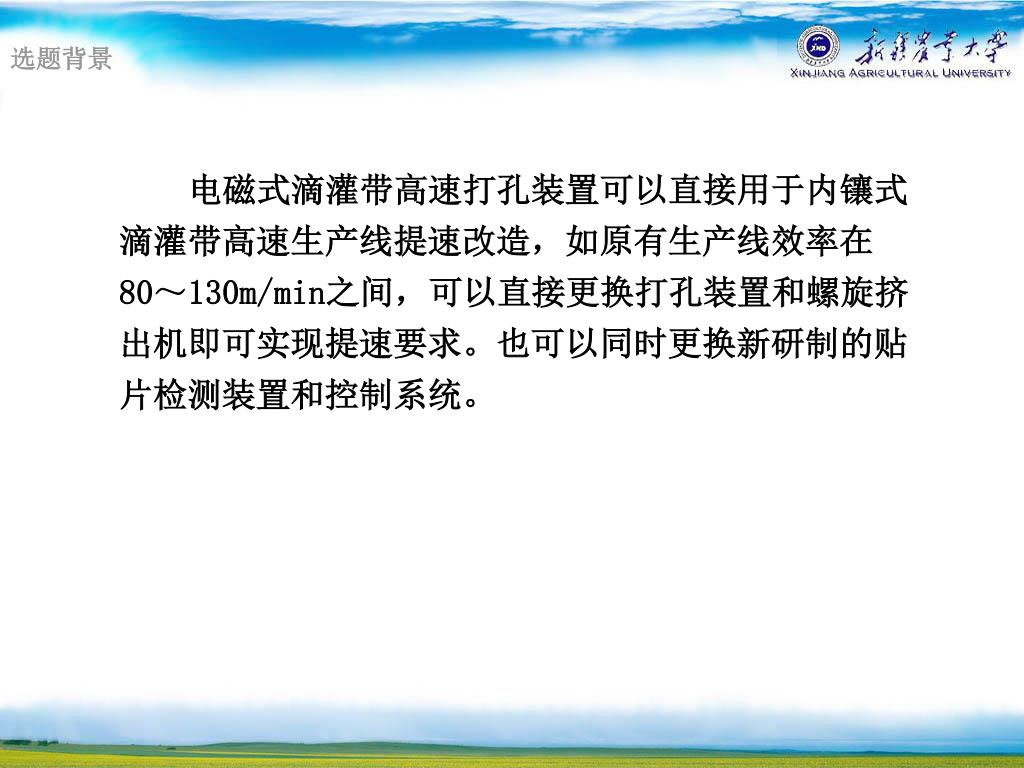 选题背景

新疆农业大学
XINJIANG AGRICULTURAL UNIVERSITY

电磁式滴灌带高速打孔装置可以直接用于内镶式滴灌带高速生产线提速改造，如原有生产线效率在80～130m/min之间，可以直接更换打孔装置和螺旋挤出机即可实现提速要求。也可以同时更换新研制的贴片检测装置和控制系统。